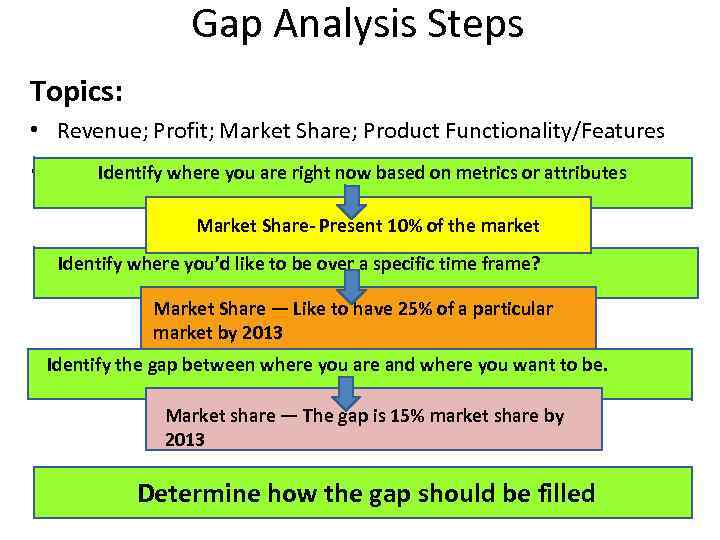 Gap Analysis Steps

Topics:

• Revenue; Profit; Market Share; Product Functionality/Features

Identify where you are right now based on metrics or attributes

Market Share- Present 10% of the market

Identify where you'd like to be over a specific time frame?

Market Share — Like to have 25% of a particular market by 2013

Identify the gap between where you are and where you want to be.

Market share — The gap is 15% market share by 2013

Determine how the gap should be filled